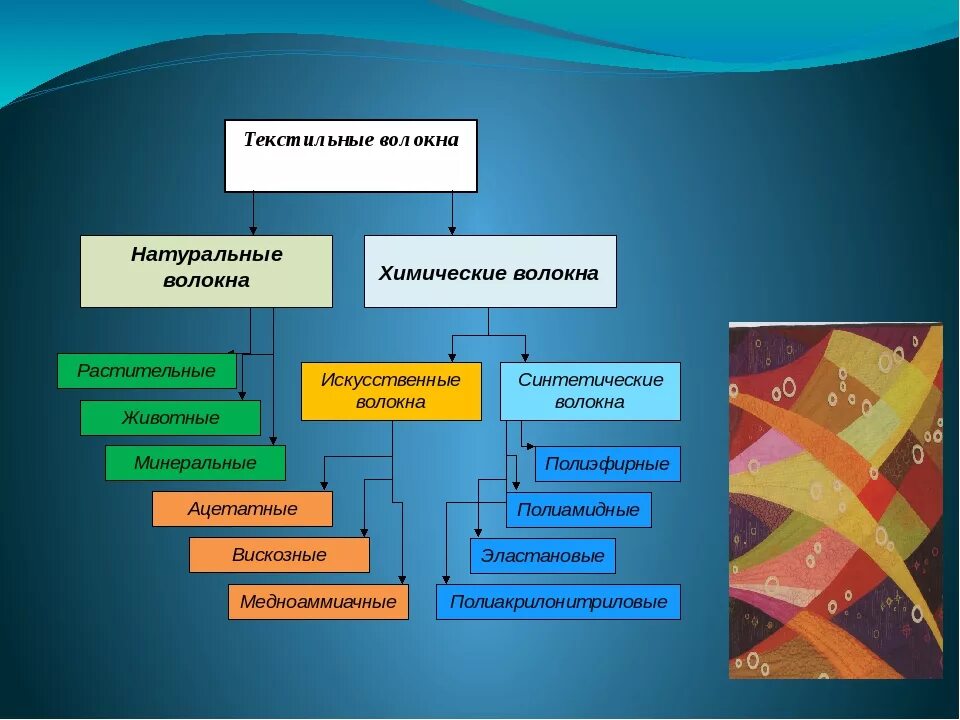 Текстильные волокна

Натуральные волокна

Химические волокна

Растительные

Животные

Минеральные

Искусственные волокна

Синтетические волокна

Ацетатные

Вискозные

Медноаммиачные

Полиэфирные

Полиамидные

Эластановые

Полиакрилонитриловые